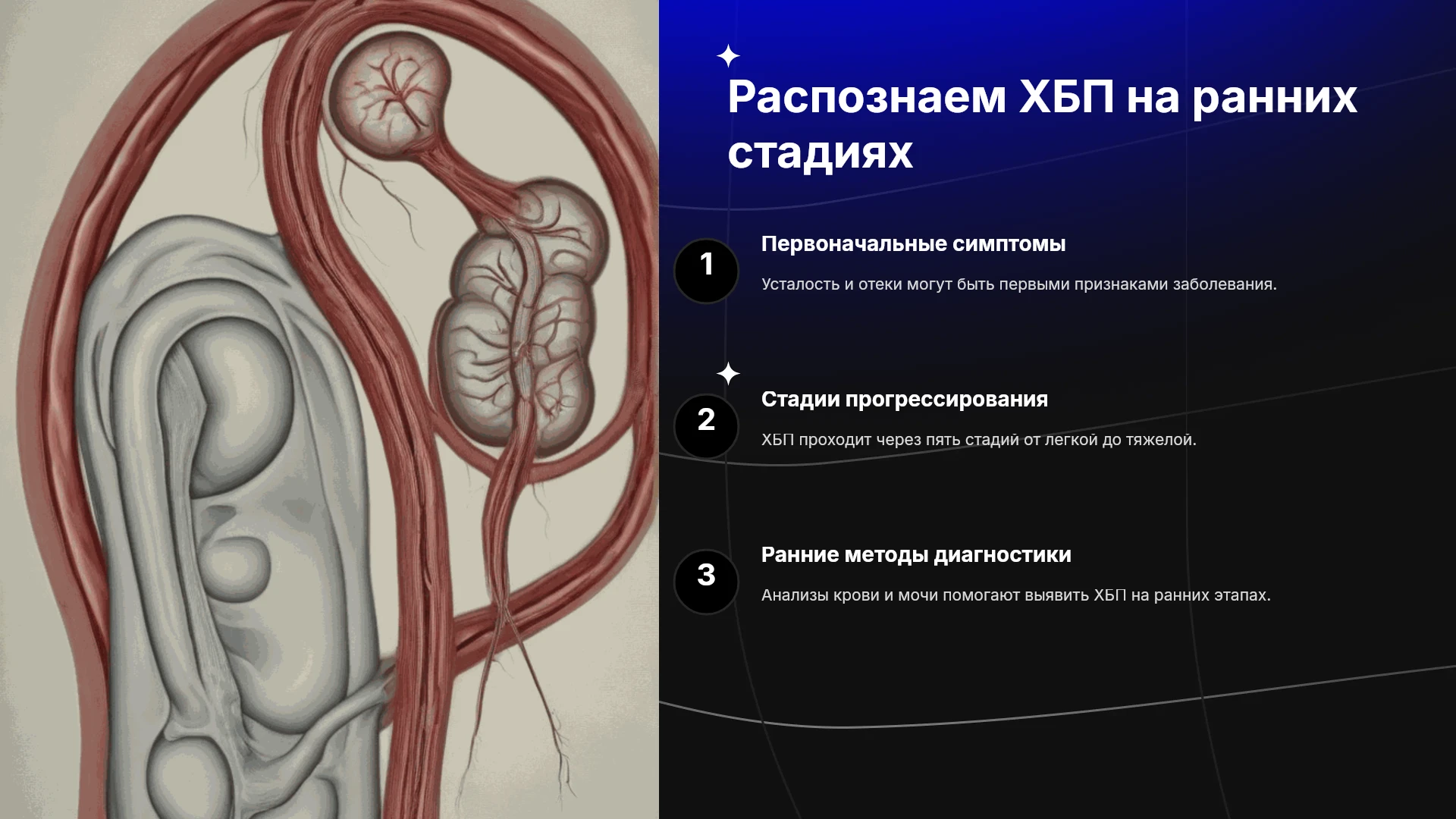 Распознаем ХБП на ранних стадиях

1

Первоначальные симптомы

Усталость и отеки могут быть первыми признаками заболевания.

2

Стадии прогрессирования

ХБП проходит через пять стадий от легкой до тяжелой.

3

Ранние методы диагностики

Анализы крови и мочи помогают выявить ХБП на ранних этапах.